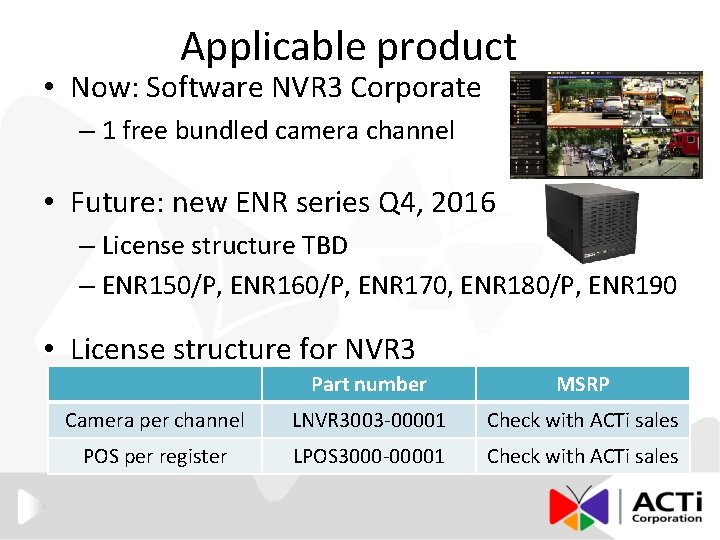 Applicable product

• Now: Software NVR3 Corporate
– 1 free bundled camera channel

• Future: new ENR series Q4, 2016
– License structure TBD
– ENR150/P, ENR160/P, ENR170, ENR180/P, ENR190

• License structure for NVR3

| | Part number | MSRP |
|---|---|---|
| Camera per channel | LNVR3003-00001 | Check with ACTi sales |
| POS per register | LPOS3000-00001 | Check with ACTi sales |

ACTi Corporation